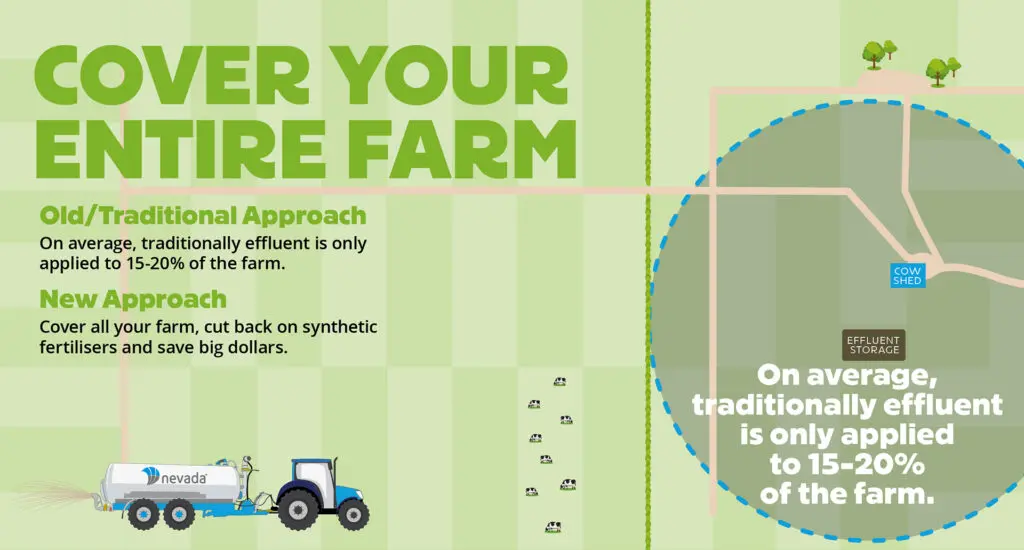 COVER YOUR ENTIRE FARM

Old/Traditional Approach
On average, traditionally effluent is only applied to 15-20% of the farm.

New Approach
Cover all your farm, cut back on synthetic fertilisers and save big dollars.

nevada

COW SHED

EFFLUENT STORAGE

On average, traditionally effluent is only applied to 15-20% of the farm.